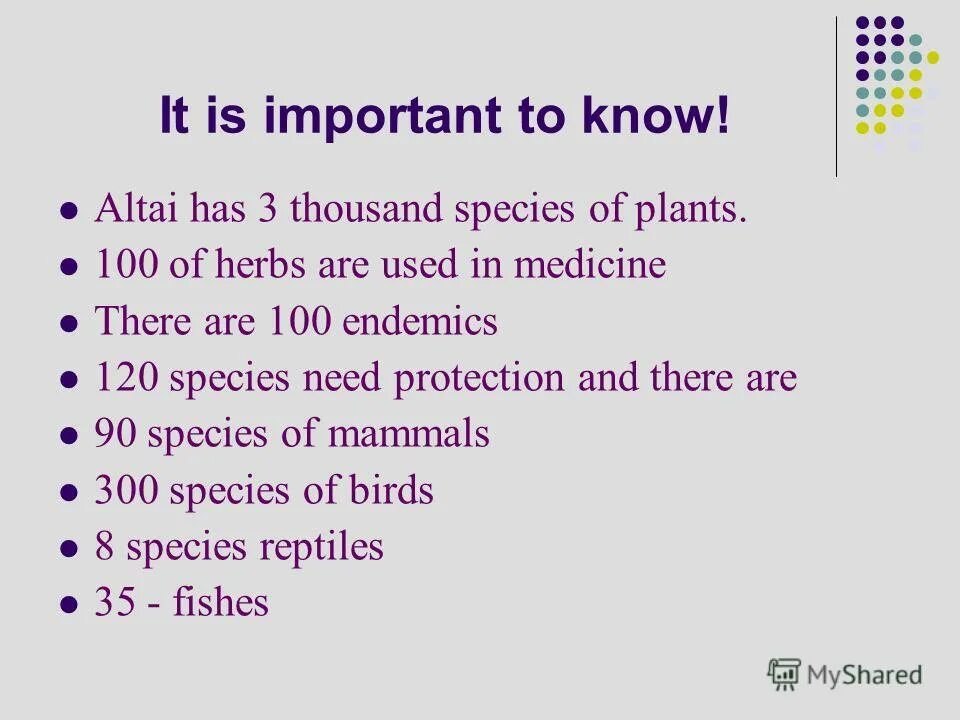 It is important to know!

- Altai has 3 thousand species of plants.
- 100 of herbs are used in medicine
- There are 100 endemics
- 120 species need protection and there are
- 90 species of mammals
- 300 species of birds
- 8 species reptiles
- 35 - fishes

MyShared